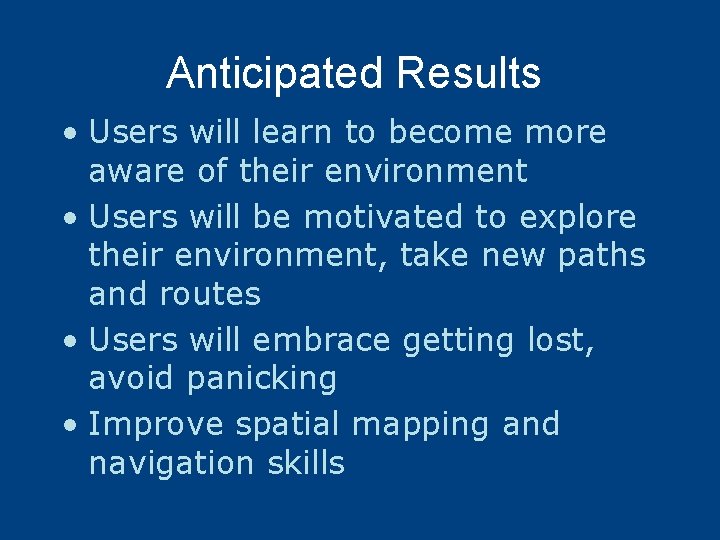 Anticipated Results

• Users will learn to become more aware of their environment
• Users will be motivated to explore their environment, take new paths and routes
• Users will embrace getting lost, avoid panicking
• Improve spatial mapping and navigation skills